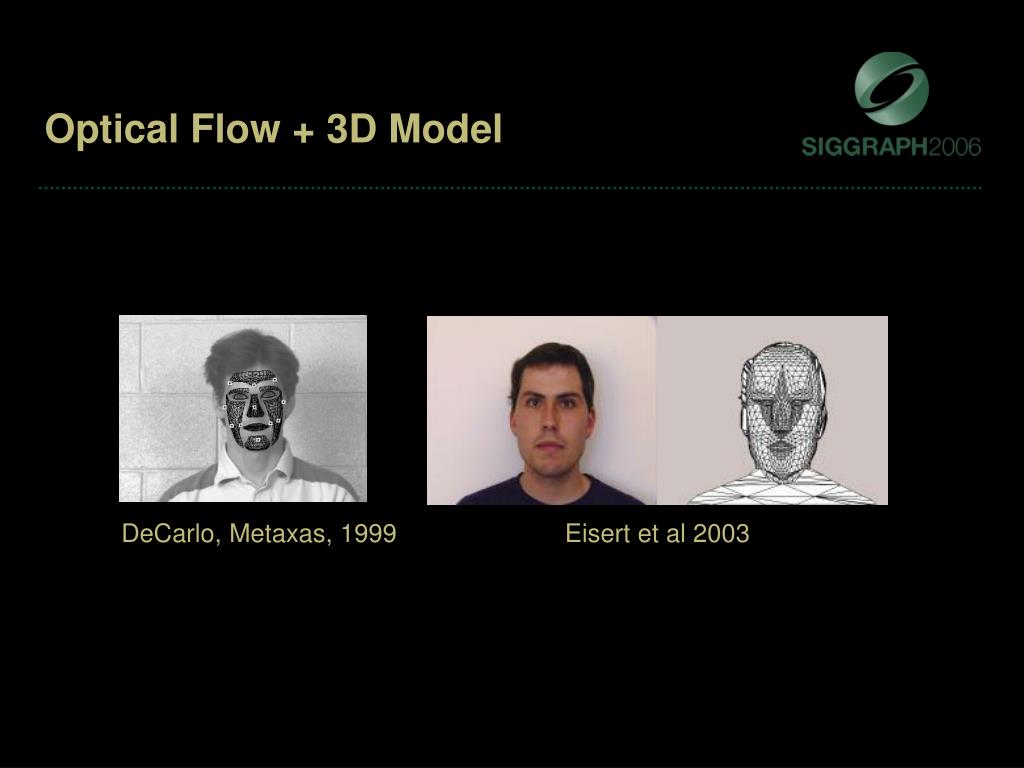 Optical Flow + 3D Model

SIGGRAPH2006

DeCarlo, Metaxas, 1999

Eisert et al 2003